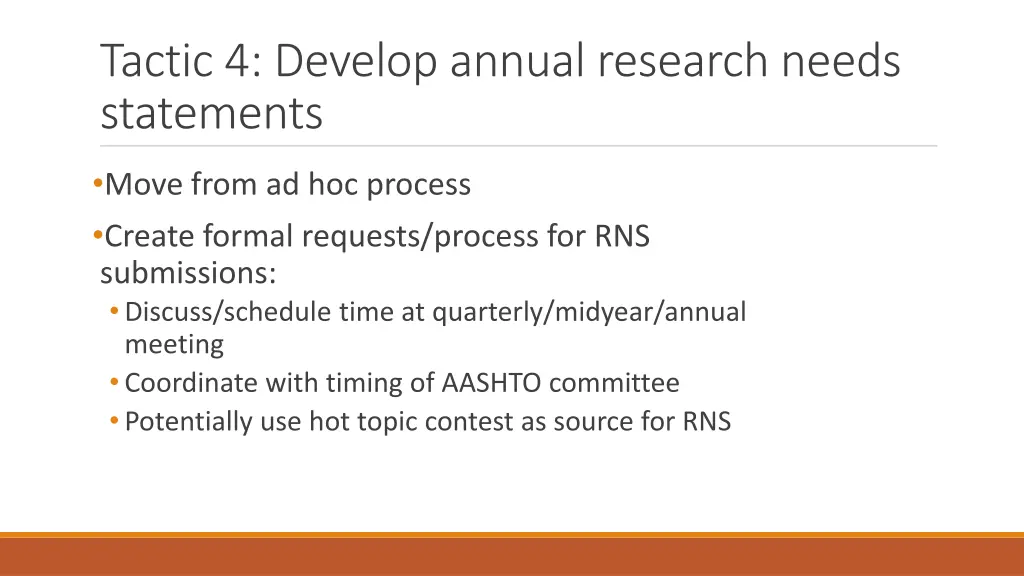 Tactic 4: Develop annual research needs statements

•Move from ad hoc process

•Create formal requests/process for RNS submissions:

• Discuss/schedule time at quarterly/midyear/annual meeting

• Coordinate with timing of AASHTO committee

• Potentially use hot topic contest as source for RNS